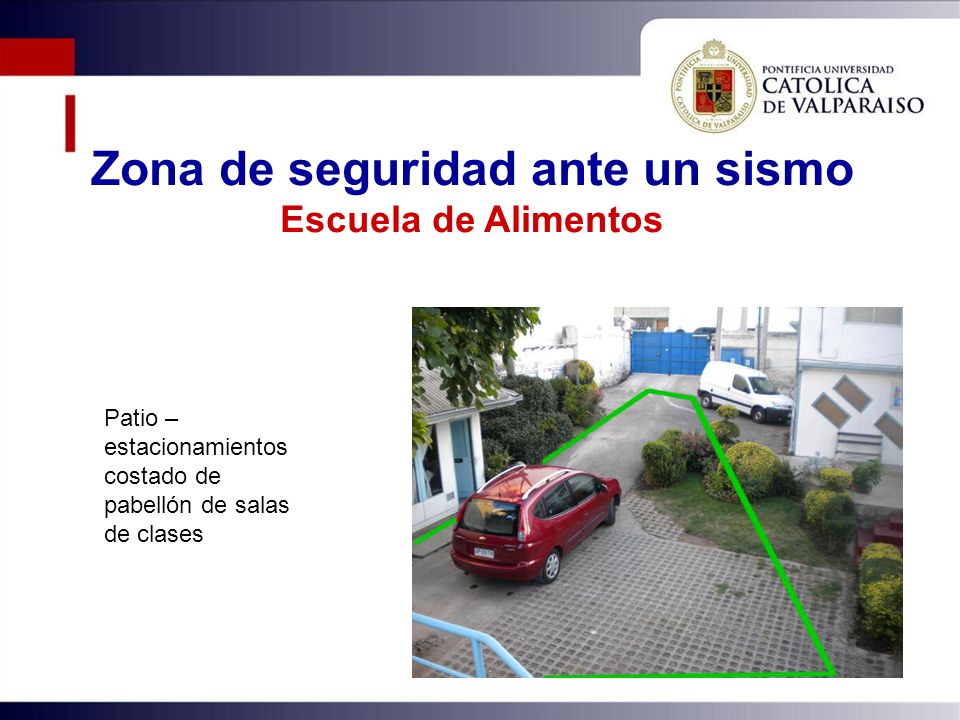 PONTIFICIA UNIVERSIDAD CATOLICA DE VALPARAISO

Zona de seguridad ante un sismo
Escuela de Alimentos

Patio – estacionamientos costado de pabellón de salas de clases